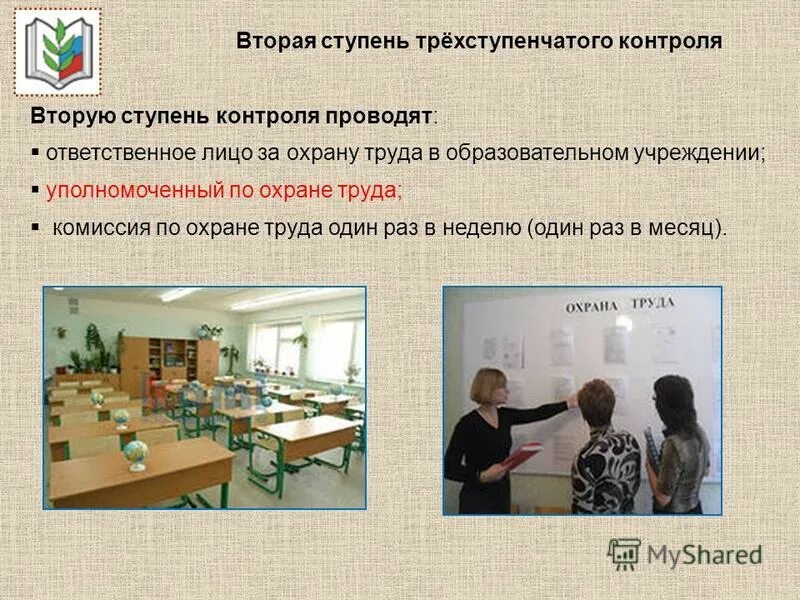 Вторая ступень трёхступенчатого контроля

Вторую ступень контроля проводят:

▪ ответственное лицо за охрану труда в образовательном учреждении;

▪ уполномоченный по охране труда;

▪ комиссия по охране труда один раз в неделю (один раз в месяц).

ОХРАНА ТРУДА

MyShared